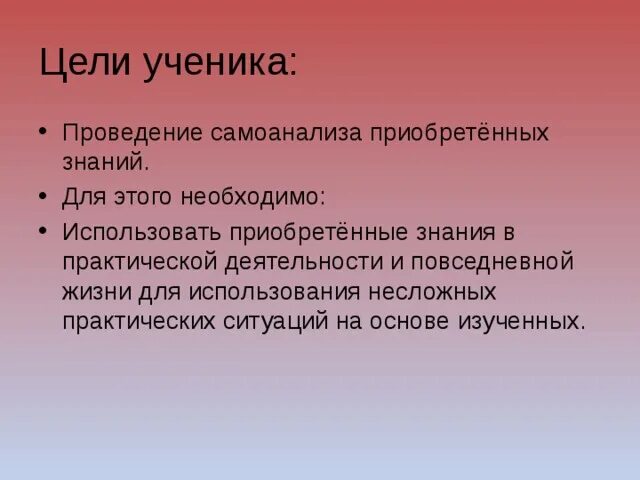 Цели ученика:

• Проведение самоанализа приобретённых знаний.
• Для этого необходимо:
• Использовать приобретённые знания в практической деятельности и повседневной жизни для использования несложных практических ситуаций на основе изученных.